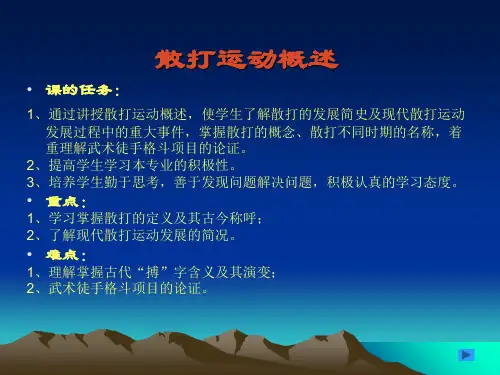 散打运动概述

• 课的任务：

1、通过讲授散打运动概述，使学生了解散打的发展简史及现代散打运动发展过程中的重大事件，掌握散打的概念、散打不同时期的名称，着重理解武术徒手格斗项目的论证。
2、提高学生学习本专业的积极性。
3、培养学生勤于思考，善于发现问题解决问题，积极认真的学习态度。

• 重点：
1、学习掌握散打的定义及其古今称呼；
2、了解现代散打运动发展的简况。

• 难点：
1、理解掌握古代“搏”字含义及其演变；
2、武术徒手格斗项目的论证。